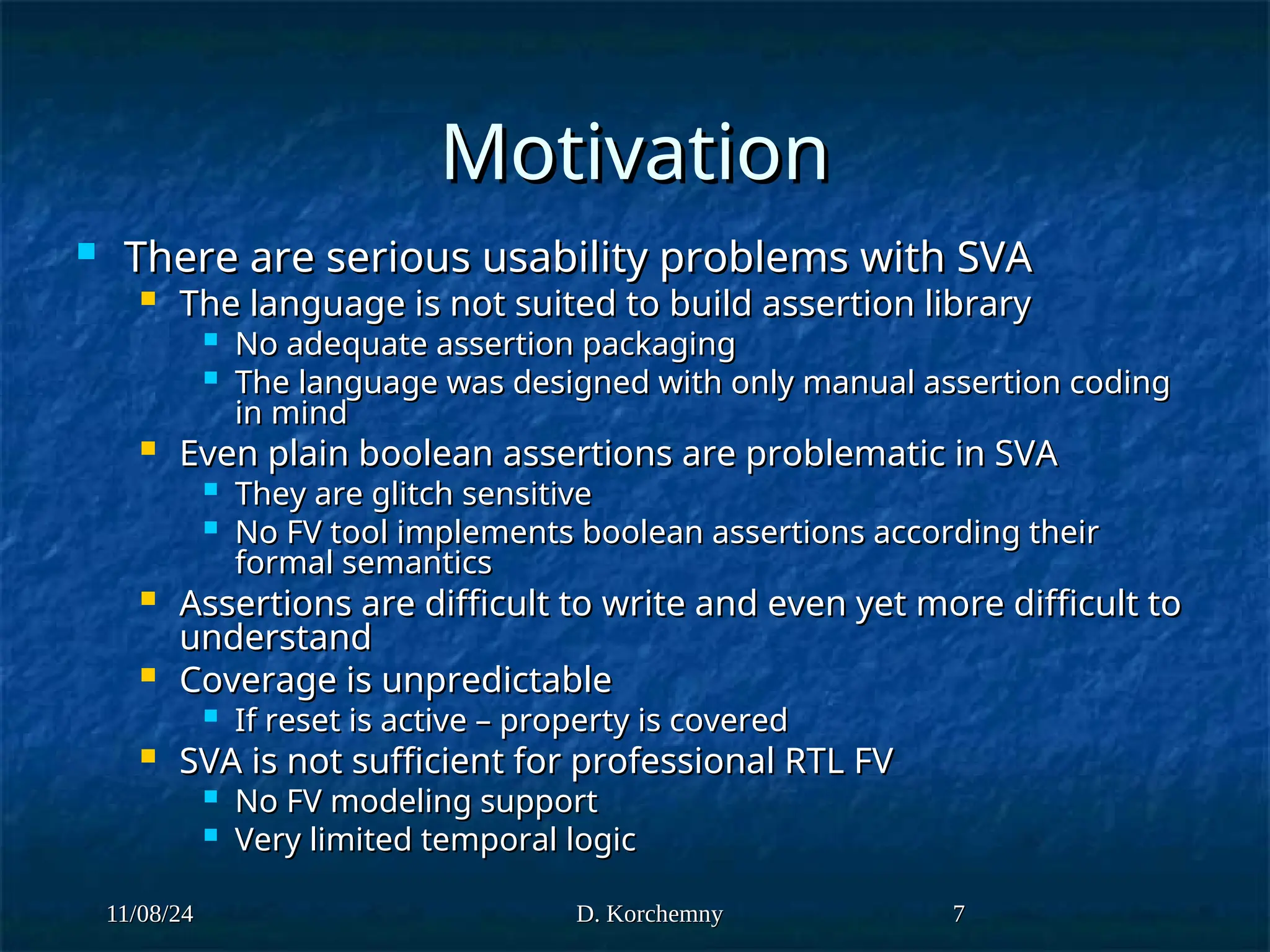 Motivation

There are serious usability problems with SVA

The language is not suited to build assertion library

No adequate assertion packaging

The language was designed with only manual assertion coding in mind

Even plain boolean assertions are problematic in SVA

They are glitch sensitive

No FV tool implements boolean assertions according their formal semantics

Assertions are difficult to write and even yet more difficult to understand

Coverage is unpredictable

If reset is active – property is covered

SVA is not sufficient for professional RTL FV

No FV modeling support

Very limited temporal logic

11/08/24

D. Korchemny

7